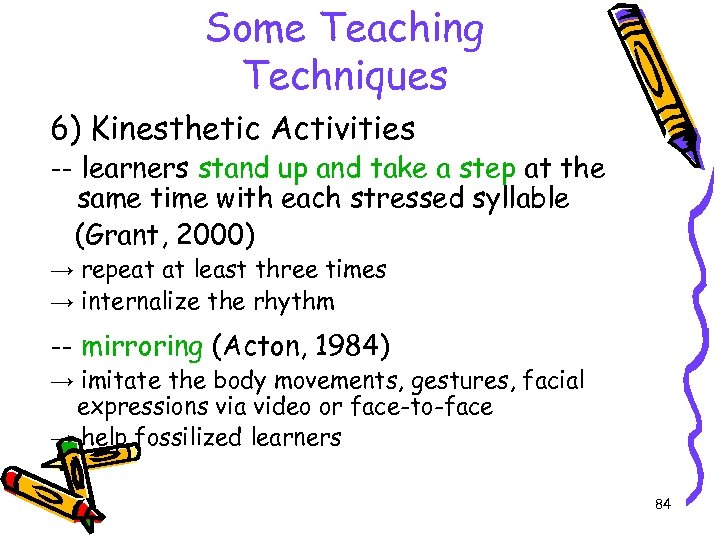 Some Teaching Techniques

6) Kinesthetic Activities

-- learners stand up and take a step at the same time with each stressed syllable (Grant, 2000)

→ repeat at least three times

→ internalize the rhythm

-- mirroring (Acton, 1984)

→ imitate the body movements, gestures, facial expressions via video or face-to-face

→ help fossilized learners

84